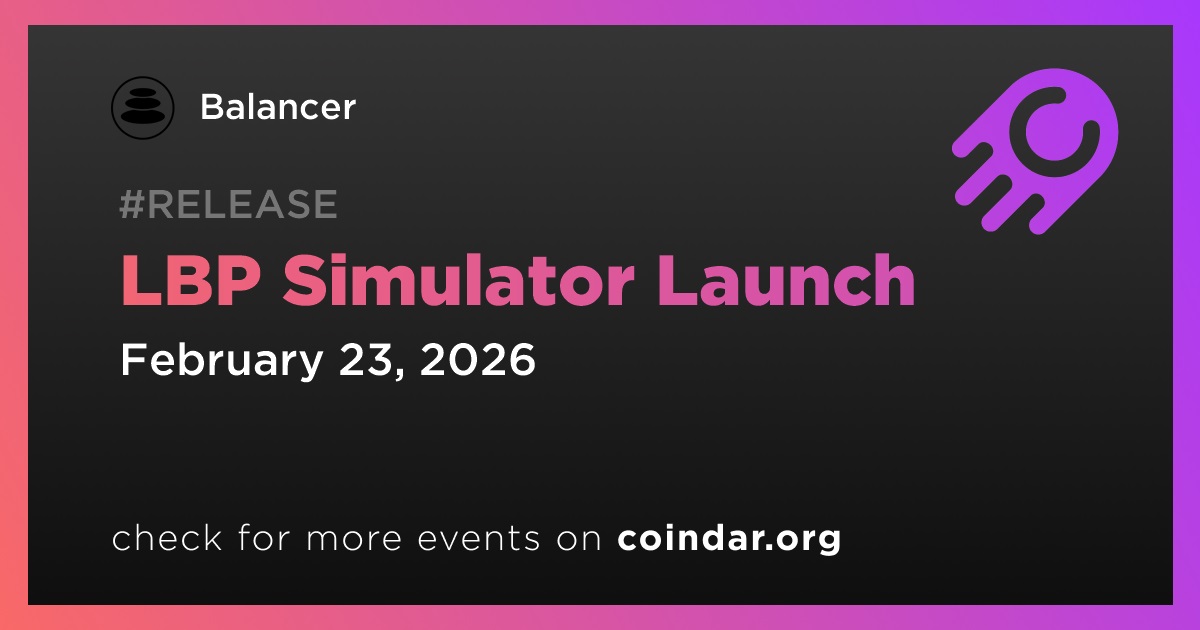 Balancer

#RELEASE

LBP Simulator Launch

February 23, 2026

check for more events on coindar.org